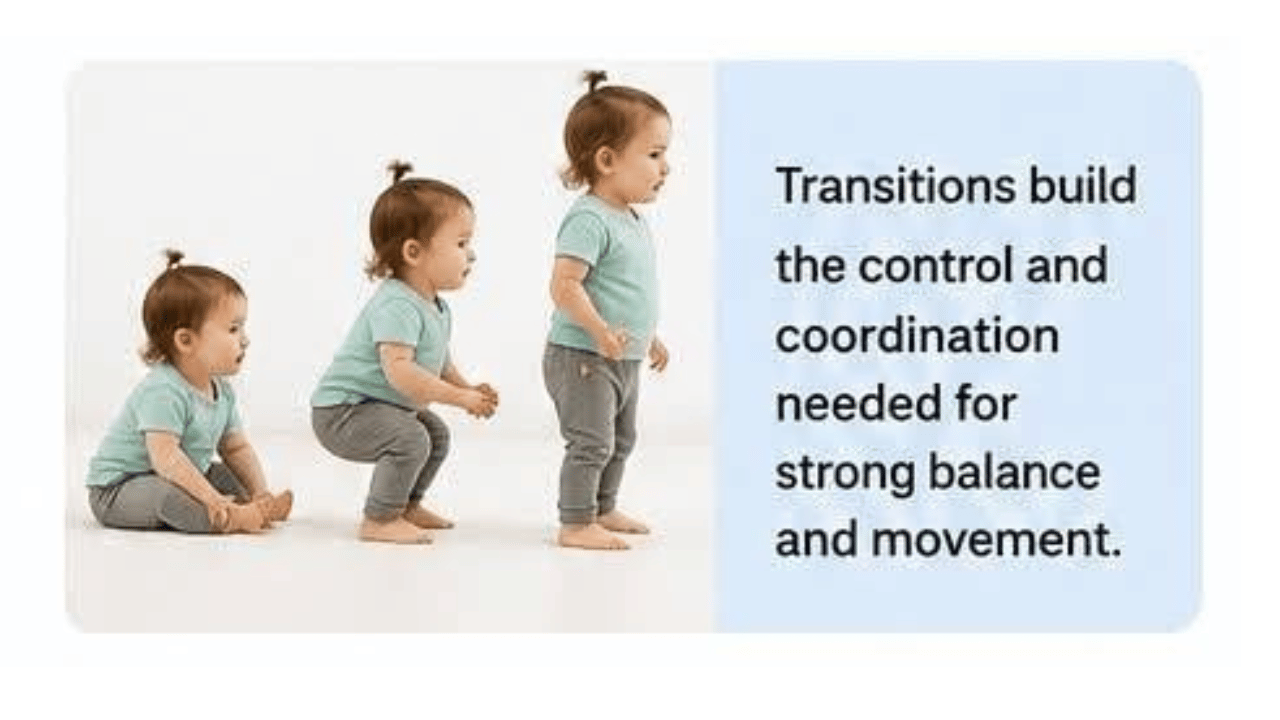 Transitions build the control and coordination needed for strong balance and movement.